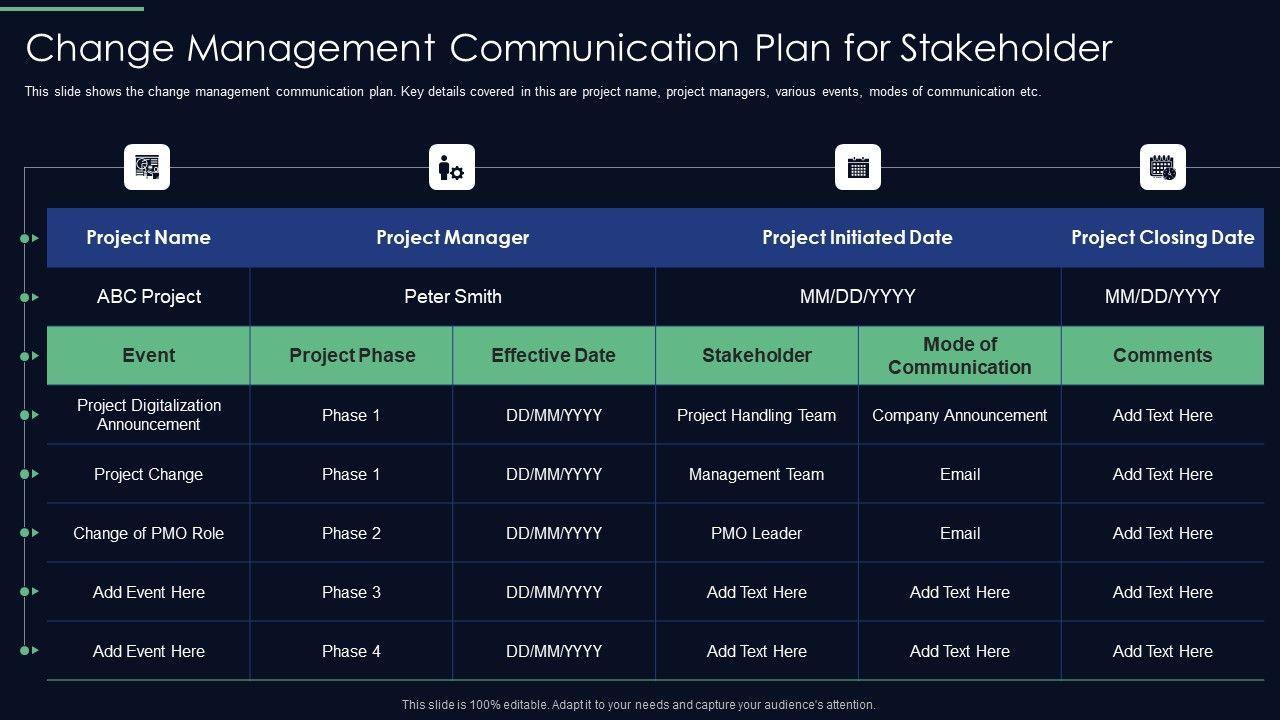 Change Management Communication Plan for Stakeholder

This slide shows the change management communication plan. Key details covered in this are project name, project managers, various events, modes of communication etc.

| Project Name | Project Manager | Project Initiated Date | Project Closing Date |
|---|---|---|---|
| ABC Project | Peter Smith | MM/DD/YYYY | MM/DD/YYYY |

| Event | Project Phase | Effective Date | Stakeholder | Mode of Communication | Comments |
|---|---|---|---|---|---|
| Project Digitalization Announcement | Phase 1 | DD/MM/YYYY | Project Handling Team | Company Announcement | Add Text Here |
| Project Change | Phase 1 | DD/MM/YYYY | Management Team | Email | Add Text Here |
| Change of PMO Role | Phase 2 | DD/MM/YYYY | PMO Leader | Email | Add Text Here |
| Add Event Here | Phase 3 | DD/MM/YYYY | Add Text Here | Add Text Here | Add Text Here |
| Add Event Here | Phase 4 | DD/MM/YYYY | Add Text Here | Add Text Here | Add Text Here |

This slide is 100% editable. Adapt it to your needs and capture your audience's attention.